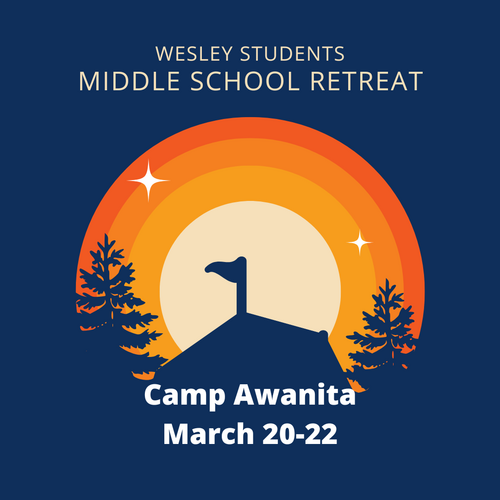 WESLEY STUDENTS
MIDDLE SCHOOL RETREAT

Camp Awanita
March 20-22